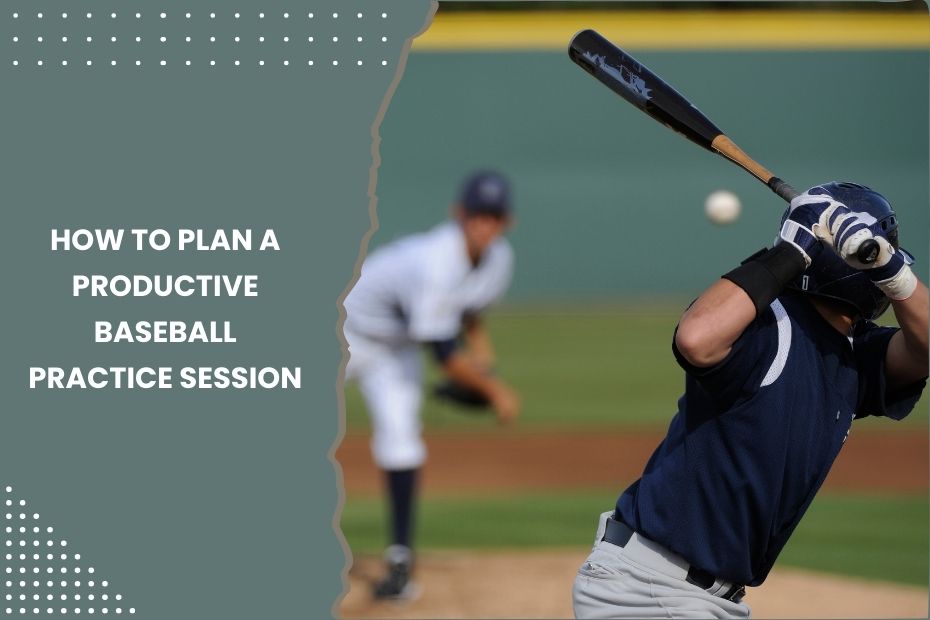 HOW TO PLAN A PRODUCTIVE BASEBALL PRACTICE SESSION